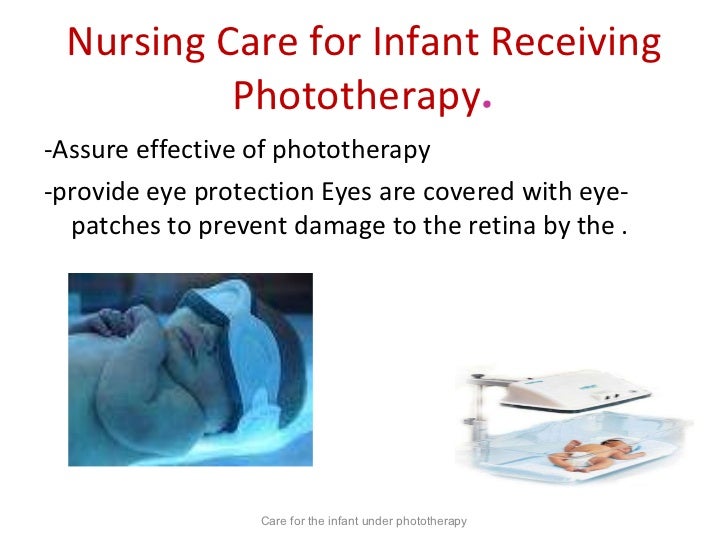 Nursing Care for Infant Receiving Phototherapy.

-Assure effective of phototherapy

-provide eye protection Eyes are covered with eye-patches to prevent damage to the retina by the .

Care for the infant under phototherapy